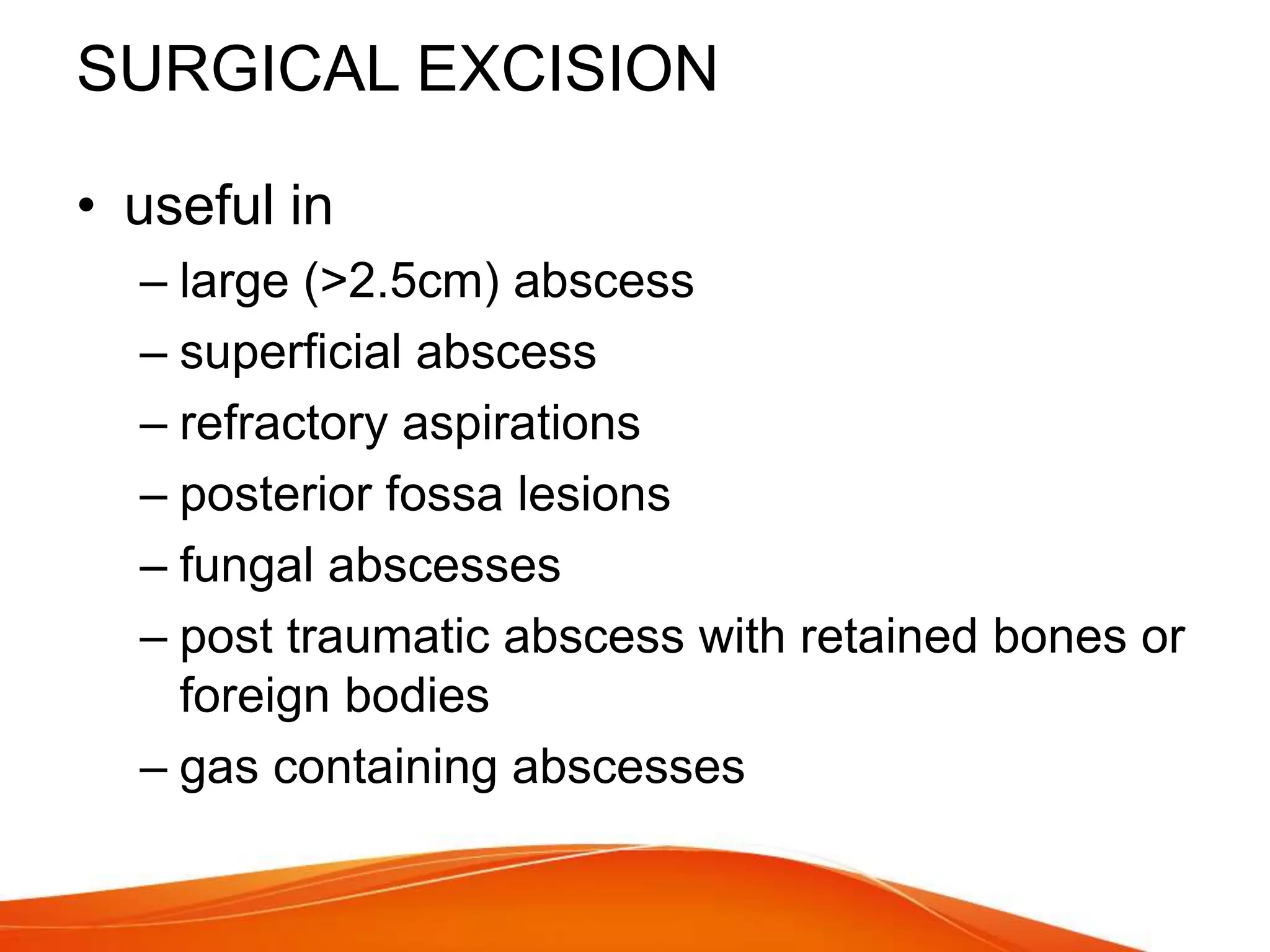 SURGICAL EXCISION

• useful in
  – large (>2.5cm) abscess
  – superficial abscess
  – refractory aspirations
  – posterior fossa lesions
  – fungal abscesses
  – post traumatic abscess with retained bones or foreign bodies
  – gas containing abscesses